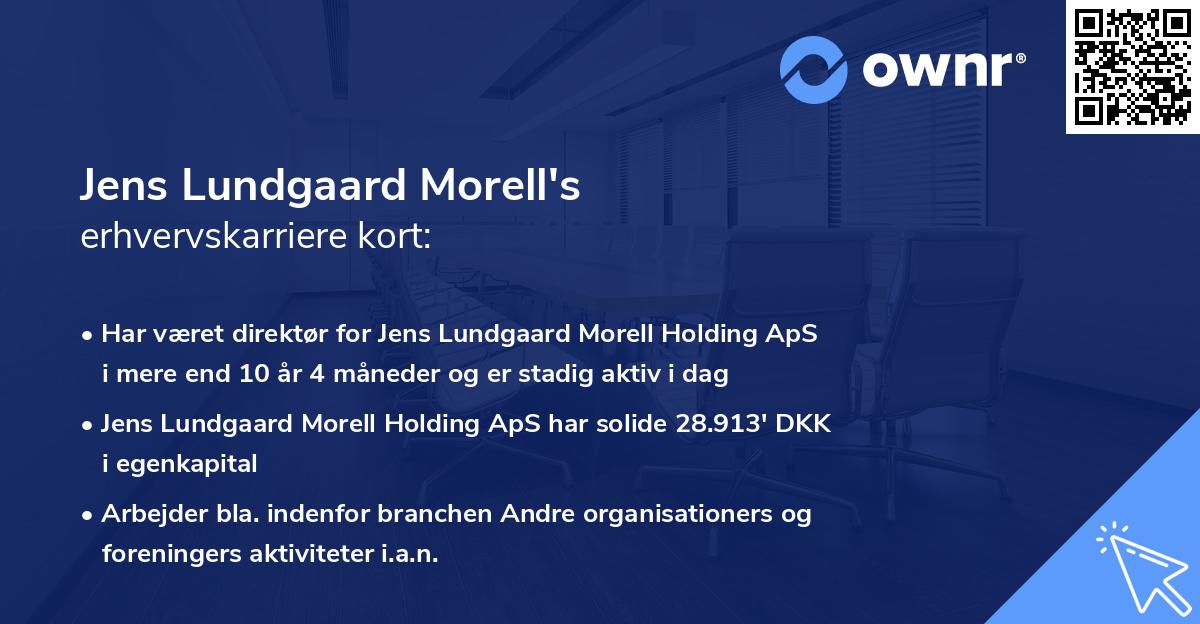 ownr®

Jens Lundgaard Morell's
erhvervskarriere kort:

• Har været direktør for Jens Lundgaard Morell Holding ApS i mere end 10 år 4 måneder og er stadig aktiv i dag

• Jens Lundgaard Morell Holding ApS har solide 28.913' DKK i egenkapital

• Arbejder bla. indenfor branchen Andre organisationers og foreningers aktiviteter i.a.n.